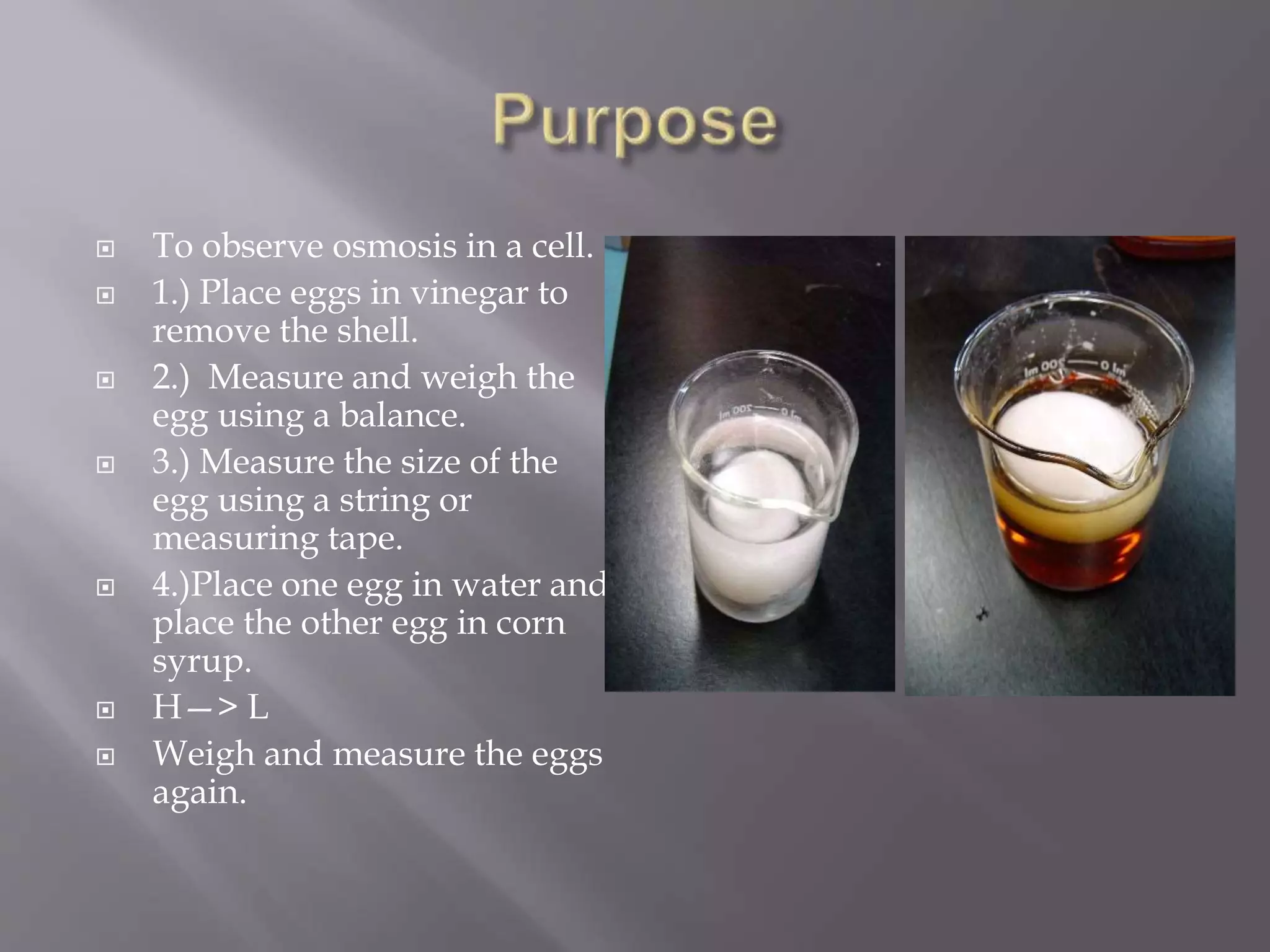 Purpose

To observe osmosis in a cell.

1.) Place eggs in vinegar to remove the shell.

2.) Measure and weigh the egg using a balance.

3.) Measure the size of the egg using a string or measuring tape.

4.)Place one egg in water and place the other egg in corn syrup.

H—> L

Weigh and measure the eggs again.

200 ml 0 ml

200 ml 0 ml